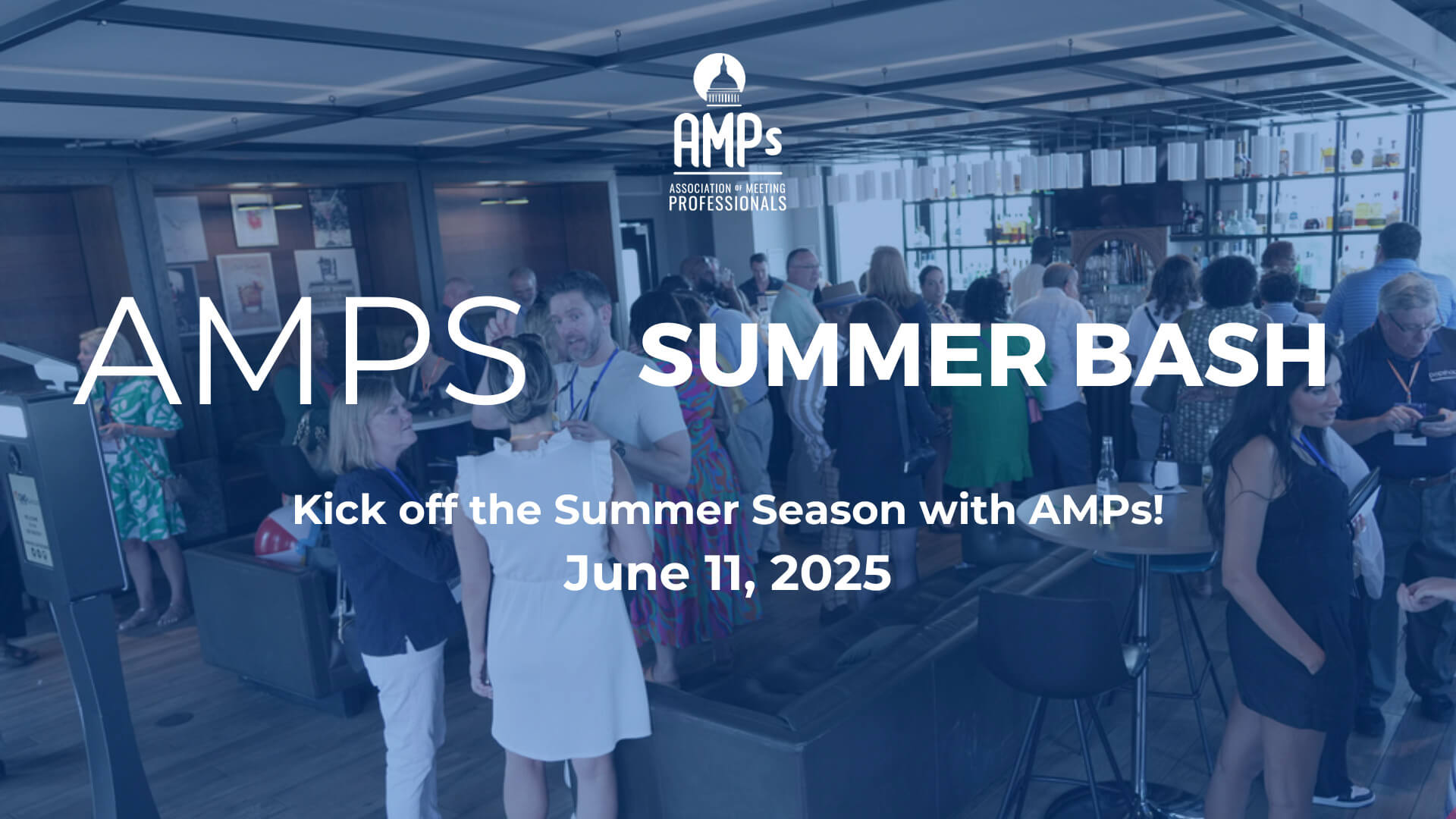 AMPs
ASSOCIATION OF MEETING PROFESSIONALS

AMPS SUMMER BASH

Kick off the Summer Season with AMPs!
June 11, 2025